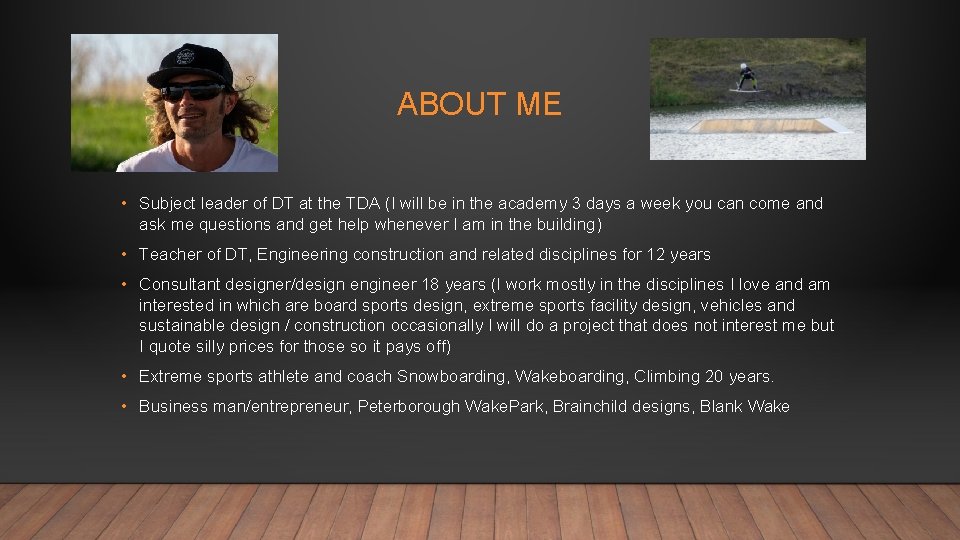 ABOUT ME

• Subject leader of DT at the TDA (I will be in the academy 3 days a week you can come and ask me questions and get help whenever I am in the building)

• Teacher of DT, Engineering construction and related disciplines for 12 years

• Consultant designer/design engineer 18 years (I work mostly in the disciplines I love and am interested in which are board sports design, extreme sports facility design, vehicles and sustainable design / construction occasionally I will do a project that does not interest me but I quote silly prices for those so it pays off)

• Extreme sports athlete and coach Snowboarding, Wakeboarding, Climbing 20 years.

• Business man/entrepreneur, Peterborough WakePark, Brainchild designs, Blank Wake